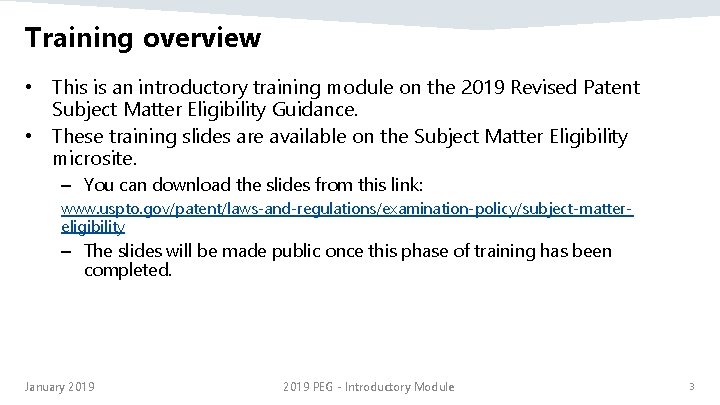 Training overview

• This is an introductory training module on the 2019 Revised Patent Subject Matter Eligibility Guidance.

• These training slides are available on the Subject Matter Eligibility microsite.

– You can download the slides from this link:

www.uspto.gov/patent/laws-and-regulations/examination-policy/subject-matter-eligibility

– The slides will be made public once this phase of training has been completed.

January 2019

2019 PEG - Introductory Module

3